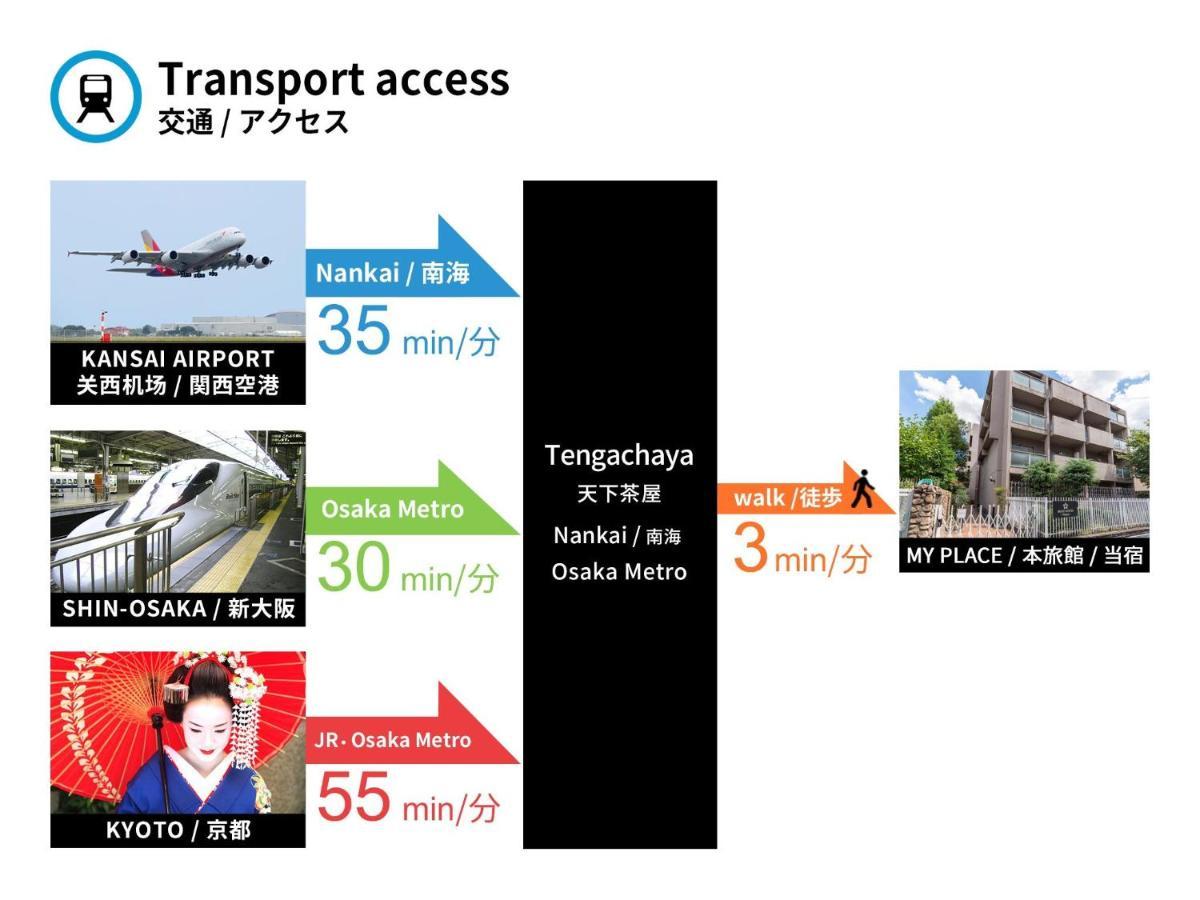 Transport access
交通 / アクセス

KANSAI AIRPORT
关西机场 / 関西空港

Nankai / 南海
35 min/分

SHIN-OSAKA / 新大阪

Osaka Metro
30 min/分

KYOTO / 京都

JR・Osaka Metro
55 min/分

Tengachaya
天下茶屋
Nankai / 南海
Osaka Metro

walk /徒歩
3 min/分

MY PLACE / 本旅館 / 当宿